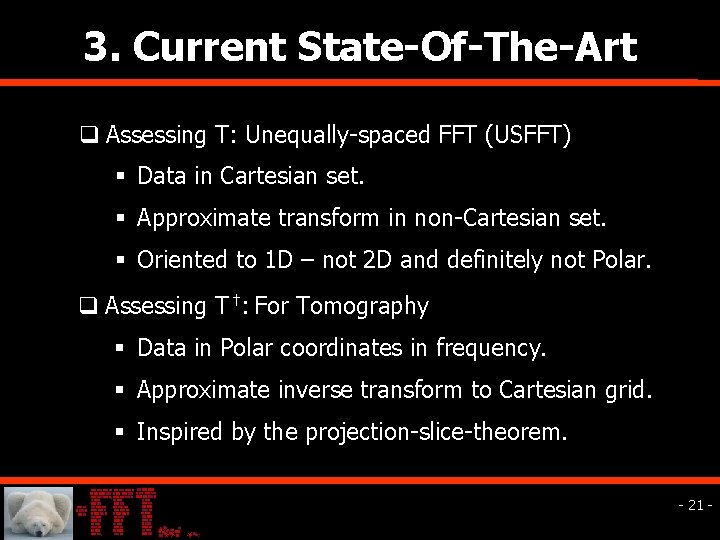 3. Current State-Of-The-Art

❑ Assessing T: Unequally-spaced FFT (USFFT)

▪ Data in Cartesian set.

▪ Approximate transform in non-Cartesian set.

▪ Oriented to 1D – not 2D and definitely not Polar.

❑ Assessing $T^{\dagger}$: For Tomography

▪ Data in Polar coordinates in frequency.

▪ Approximate inverse transform to Cartesian grid.

▪ Inspired by the projection-slice-theorem.

FFT

- 21 -